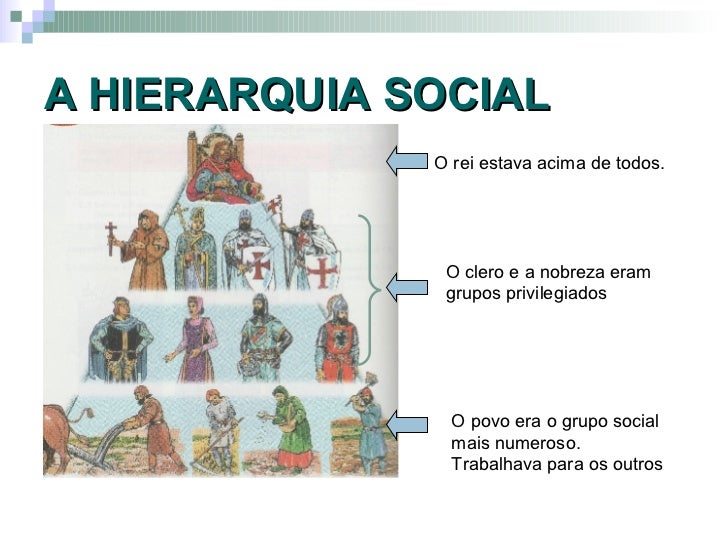 A HIERARQUIA SOCIAL

O rei estava acima de todos.

O clero e a nobreza eram grupos privilegiados

O povo era o grupo social mais numeroso. Trabalhava para os outros